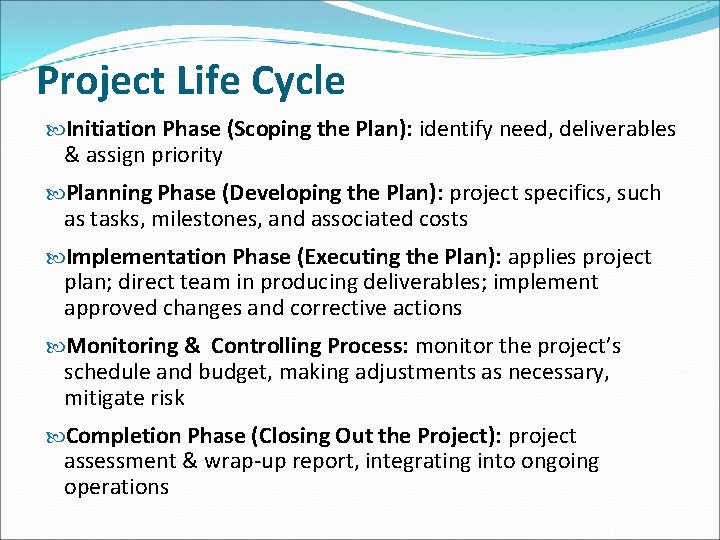 Project Life Cycle

Initiation Phase (Scoping the Plan): identify need, deliverables & assign priority

Planning Phase (Developing the Plan): project specifics, such as tasks, milestones, and associated costs

Implementation Phase (Executing the Plan): applies project plan; direct team in producing deliverables; implement approved changes and corrective actions

Monitoring & Controlling Process: monitor the project's schedule and budget, making adjustments as necessary, mitigate risk

Completion Phase (Closing Out the Project): project assessment & wrap-up report, integrating into ongoing operations